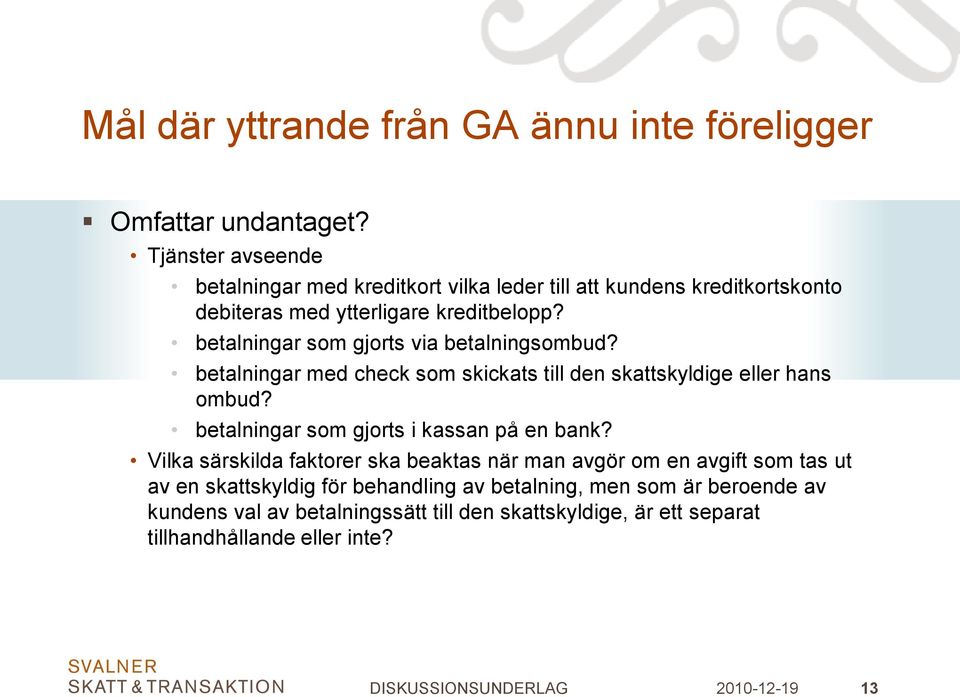 Mål där yttrande från GA ännu inte föreligger

▪ Omfattar undantaget?

• Tjänster avseende

• betalningar med kreditkort vilka leder till att kundens kreditkortskonto debiteras med ytterligare kreditbelopp?

• betalningar som gjorts via betalningsombud?

• betalningar med check som skickats till den skattskyldige eller hans ombud?

• betalningar som gjorts i kassan på en bank?

• Vilka särskilda faktorer ska beaktas när man avgör om en avgift som tas ut av en skattskyldig för behandling av betalning, men som är beroende av kundens val av betalningssätt till den skattskyldige, är ett separat tillhandhållande eller inte?

SVALNER
SKATT & TRANSAKTION

DISKUSSIONSUNDERLAG

2010-12-19

13